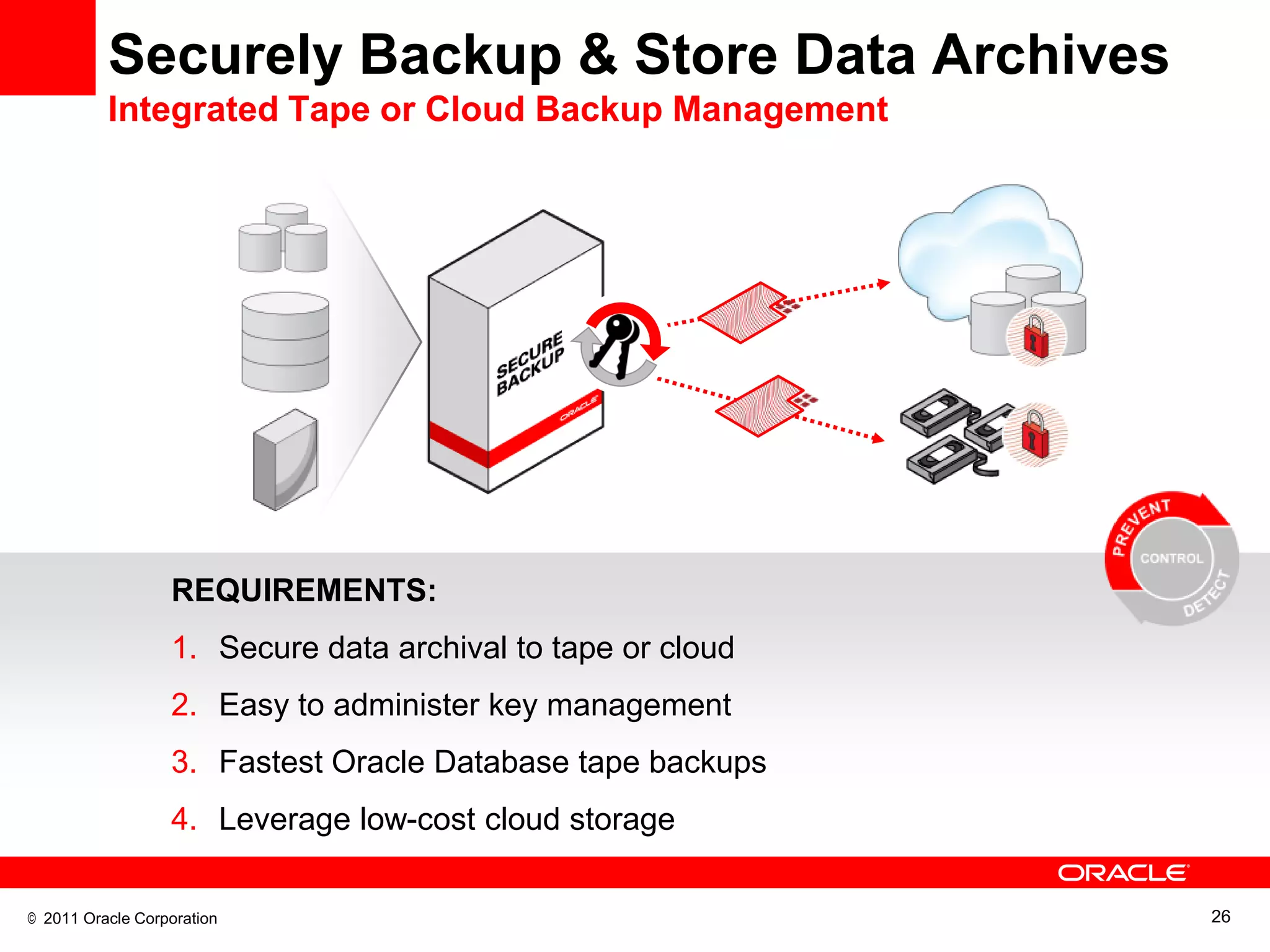 Securely Backup & Store Data Archives

Integrated Tape or Cloud Backup Management

SECURE BACKUP

ORACLE

PREVENT

CONTROL

DETECT

REQUIREMENTS:

1. Secure data archival to tape or cloud

2. Easy to administer key management

3. Fastest Oracle Database tape backups

4. Leverage low-cost cloud storage

ORACLE

© 2011 Oracle Corporation

26